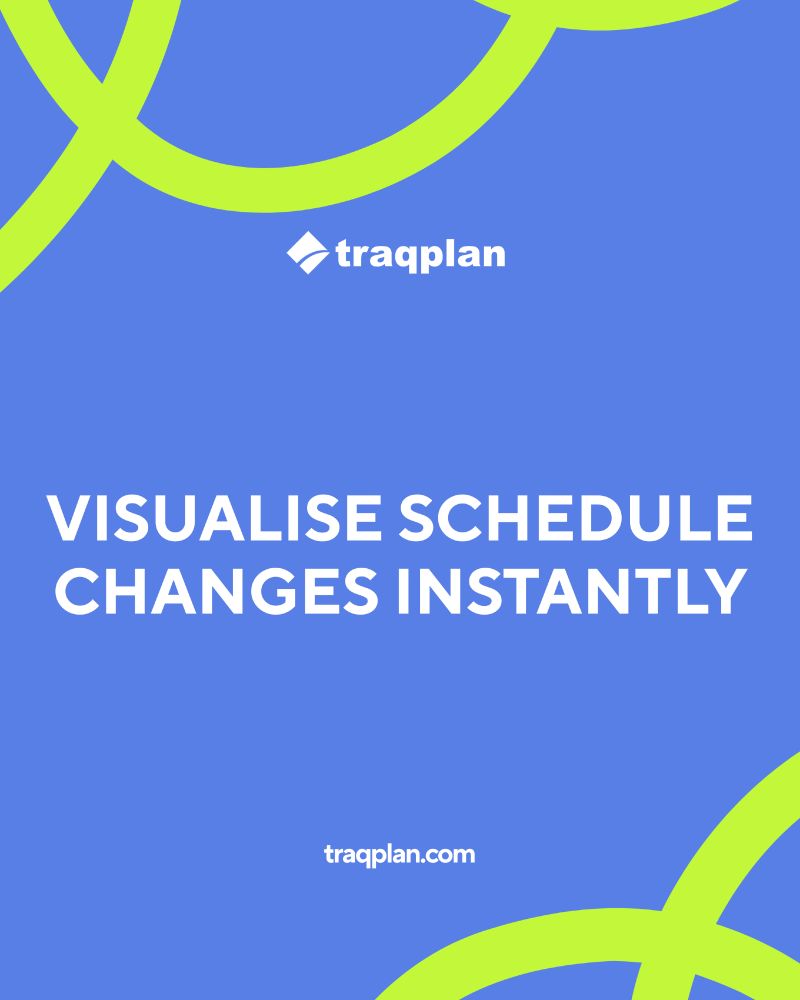 traqplan

VISUALISE SCHEDULE CHANGES INSTANTLY

traqplan.com